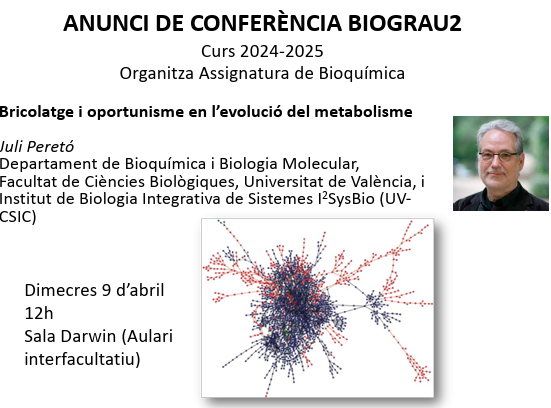 ANUNCI DE CONFERÈNCIA BIOGRAU2

Curs 2024-2025
Organitza Assignatura de Bioquímica

Bricolatge i oportunisme en l'evolució del metabolisme

Juli Peretó
Departament de Bioquímica i Biologia Molecular, Facultat de Ciències Biològiques, Universitat de València, i Institut de Biologia Integrativa de Sistemes I$^2$SysBio (UV-CSIC)

Dimecres 9 d'abril
12h
Sala Darwin (Aulari interfacultatiu)